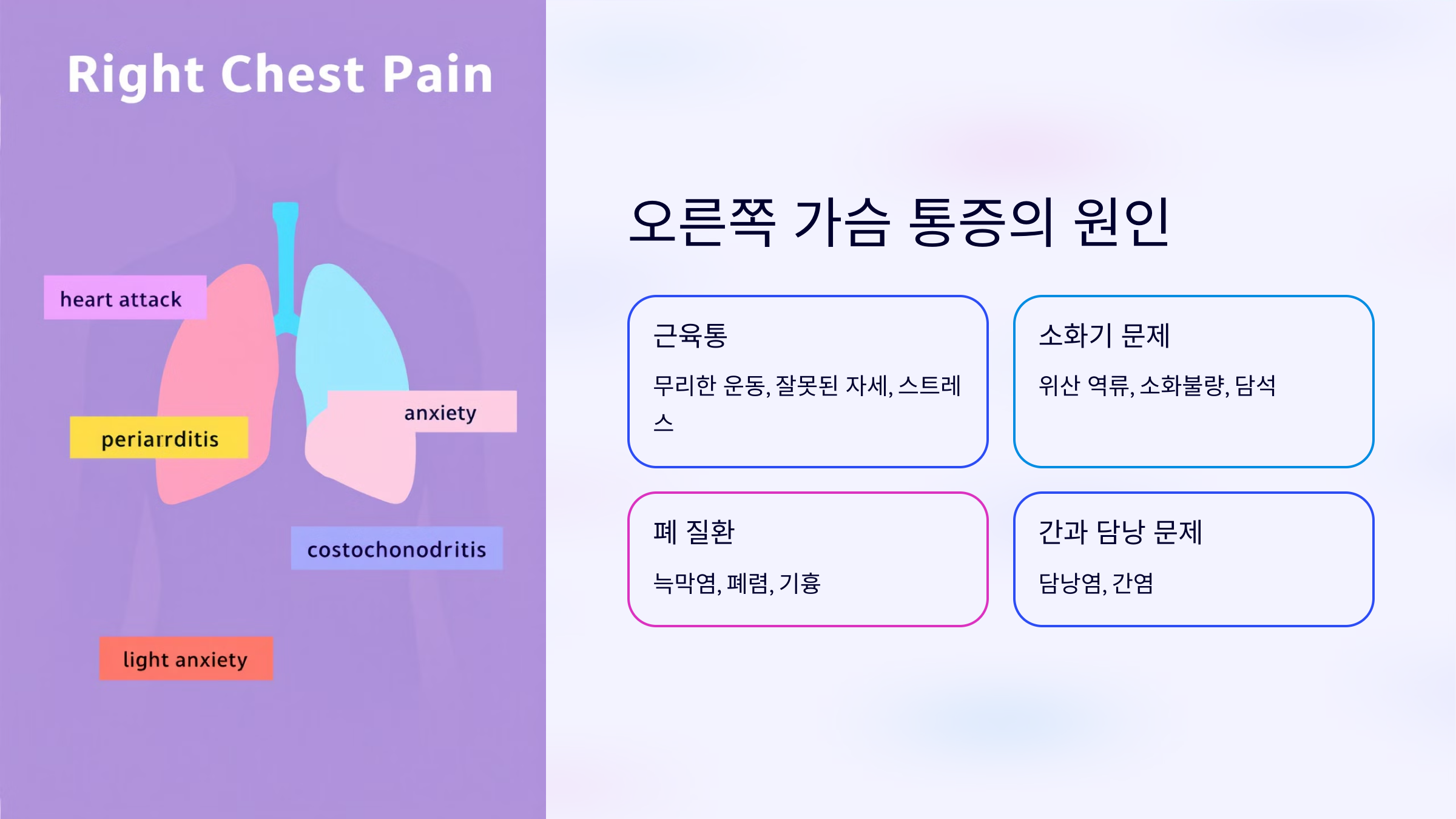 Right Chest Pain

heart attack

anxiety

periarrditis

costochonodritis

light anxiety

오른쪽 가슴 통증의 원인

근육통

무리한 운동, 잘못된 자세, 스트레스

소화기 문제

위산 역류, 소화불량, 담석

폐 질환

늑막염, 폐렴, 기흉

간과 담낭 문제

담낭염, 간염